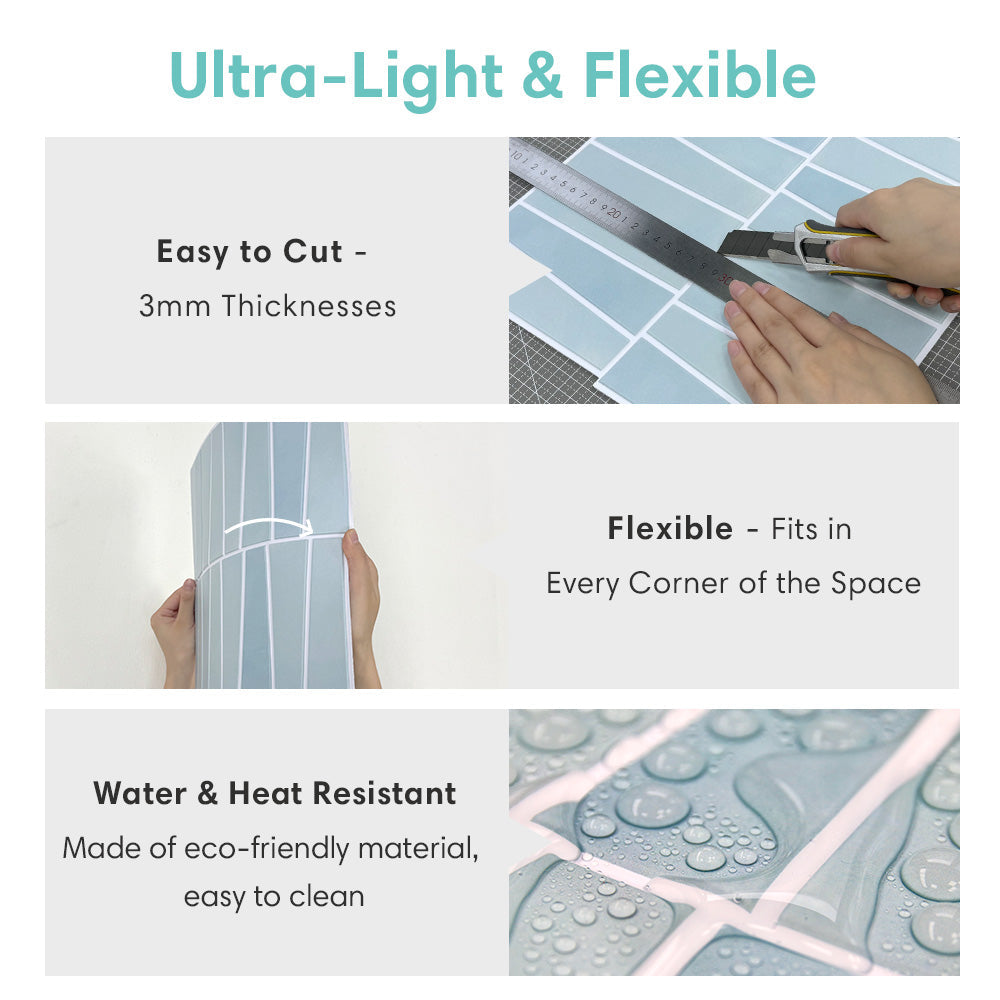 Ultra-Light & Flexible

Easy to Cut -
3mm Thicknesses

Flexible - Fits in
Every Corner of the Space

Water & Heat Resistant
Made of eco-friendly material,
easy to clean